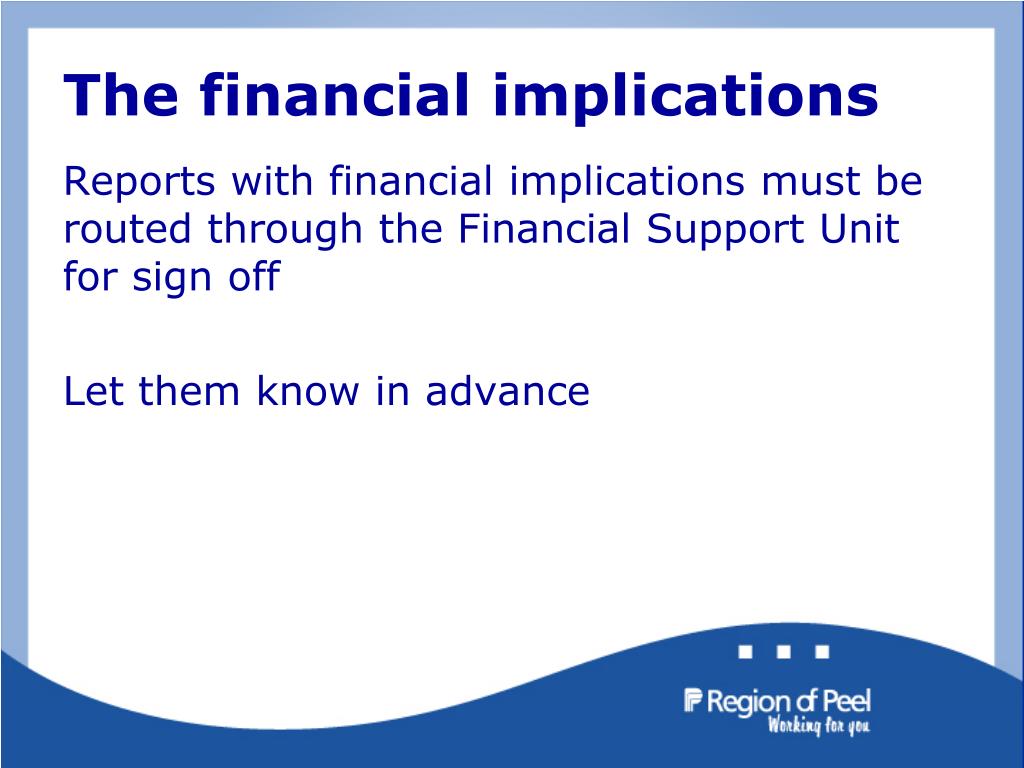 The financial implications

Reports with financial implications must be routed through the Financial Support Unit for sign off

Let them know in advance

Region of Peel
Working for you